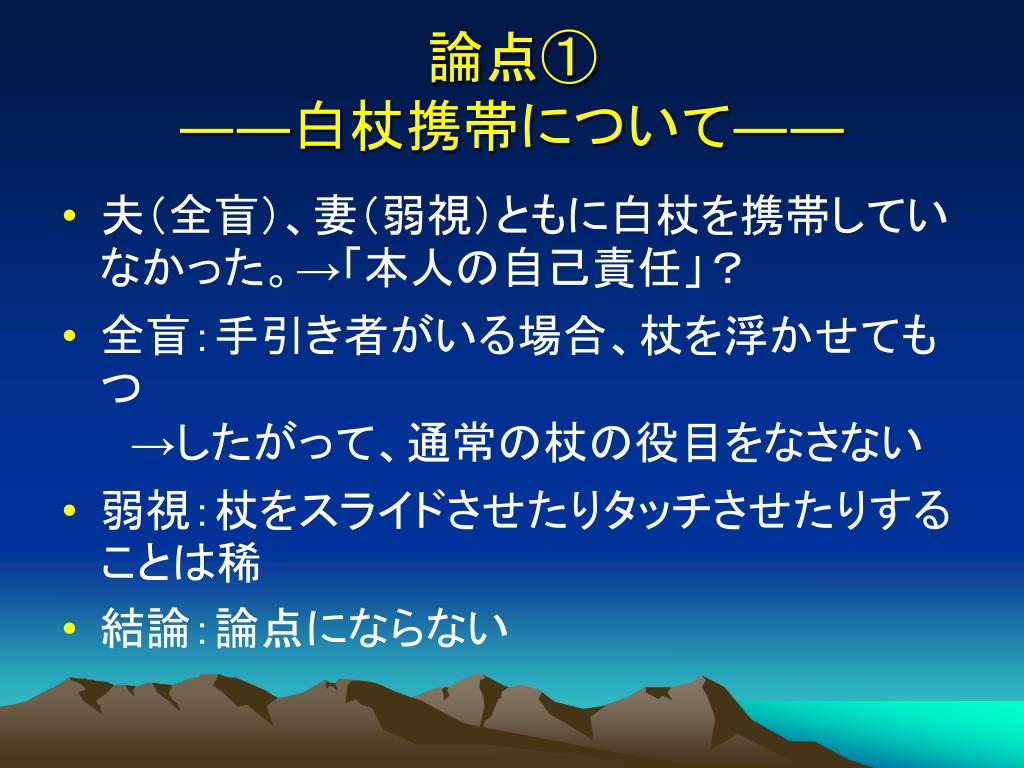 論点①
――白杖携帯について――

• 夫（全盲）、妻（弱視）ともに白杖を携帯していなかった。→「本人の自己責任」？
• 全盲：手引き者がいる場合、杖を浮かせてもつ
→したがって、通常の杖の役目をなさない
• 弱視：杖をスライドさせたりタッチさせたりすることは稀
• 結論：論点にならない